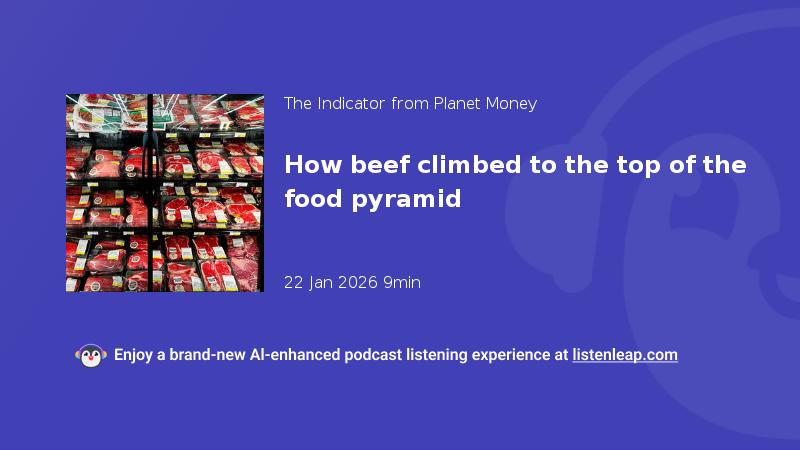 The Indicator from Planet Money

How beef climbed to the top of the food pyramid

22 Jan 2026 9min

Enjoy a brand-new AI-enhanced podcast listening experience at listenleap.com